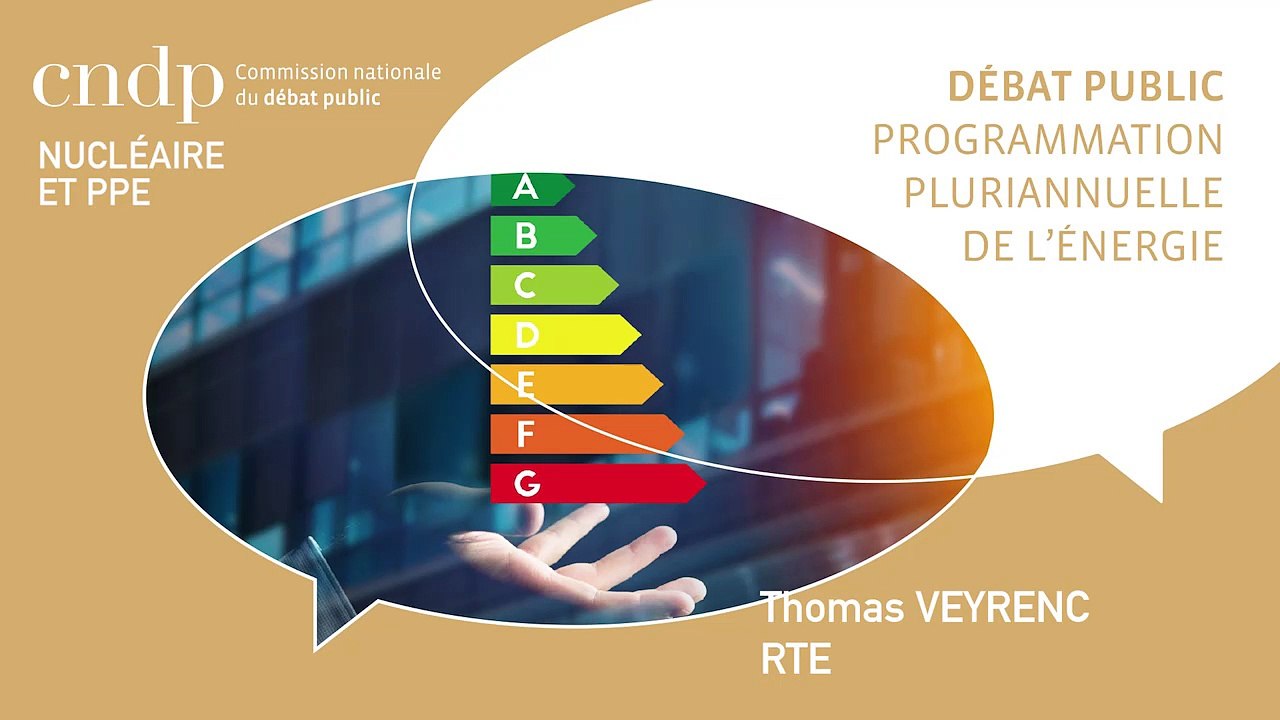 cndp Commission nationale du débat public

NUCLÉAIRE ET PPE

DÉBAT PUBLIC
PROGRAMMATION PLURIANNUELLE DE L'ÉNERGIE

A
B
C
D
E
F
G

Thomas VEYRENC
RTE